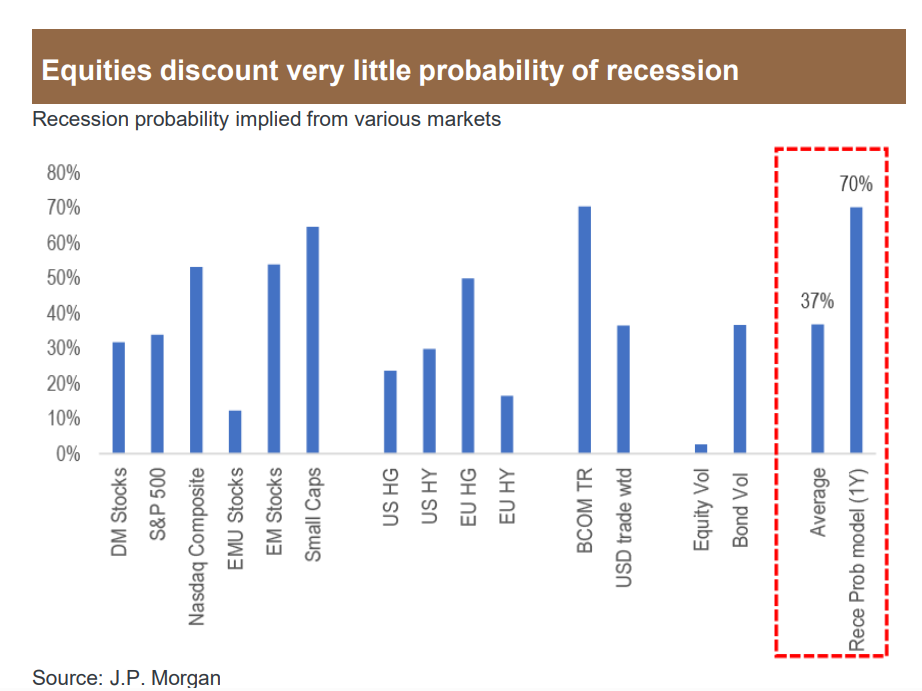 Equities discount very little probability of recession

Recession probability implied from various markets

80%
70%
60%
50%
40%
30%
20%
10%
0%

70%
37%

DM Stocks
S&P 500
Nasdaq Composite
EMU Stocks
EM Stocks
Small Caps
US HG
US HY
EU HG
EU HY
BCOM TR
USD trade wtd
Equity Vol
Bond Vol
Average
Rece Prob model (1Y)

Source: J.P. Morgan